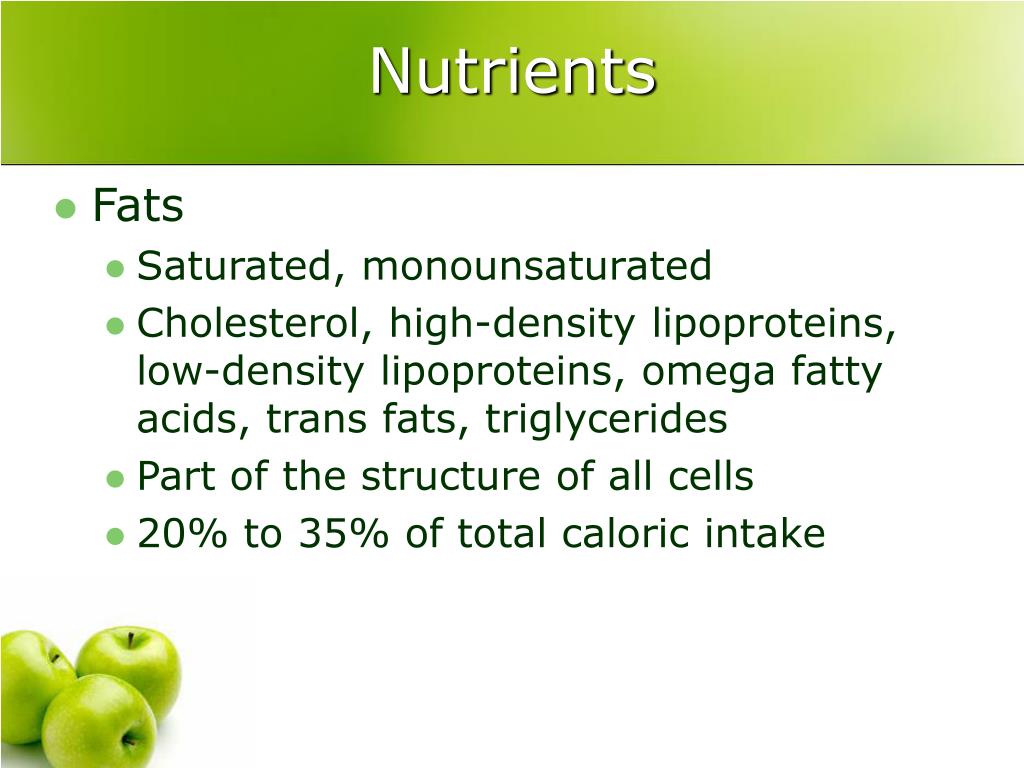 Nutrients

- Fats
  - Saturated, monounsaturated
  - Cholesterol, high-density lipoproteins, low-density lipoproteins, omega fatty acids, trans fats, triglycerides
  - Part of the structure of all cells
  - 20% to 35% of total caloric intake